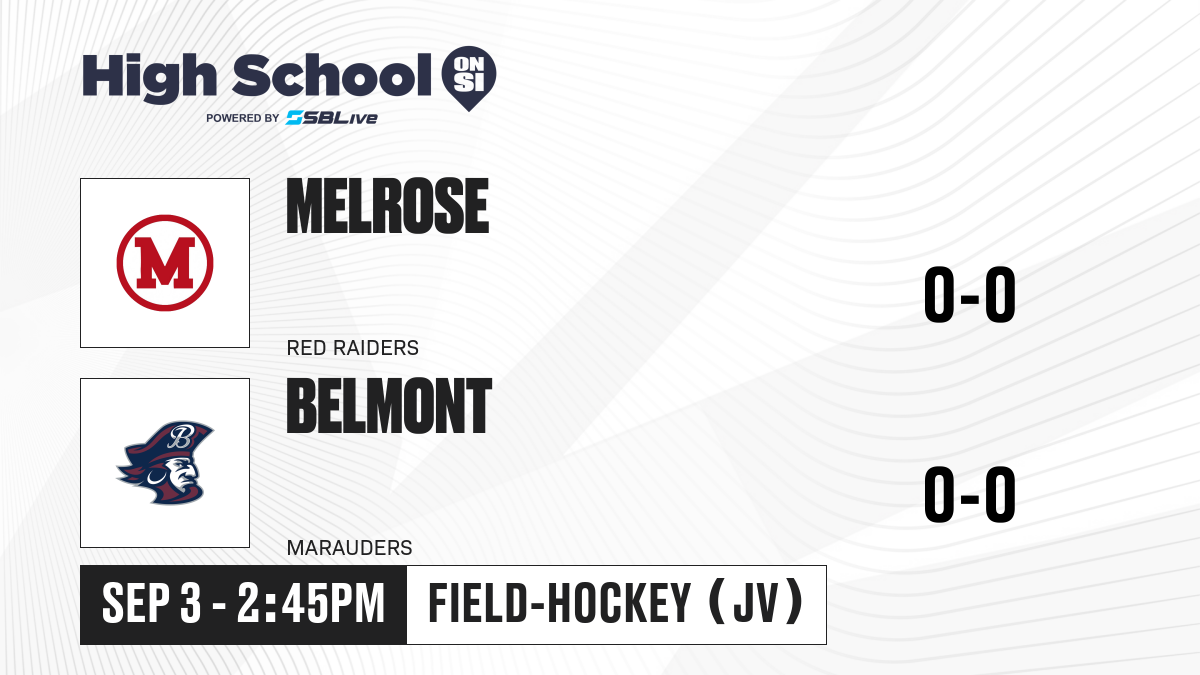 High School ON SI
POWERED BY SBLive

M

MELROSE

RED RAIDERS

0-0

B

BELMONT

MARAUDERS

0-0

SEP 3 - 2:45PM

FIELD-HOCKEY (JV)